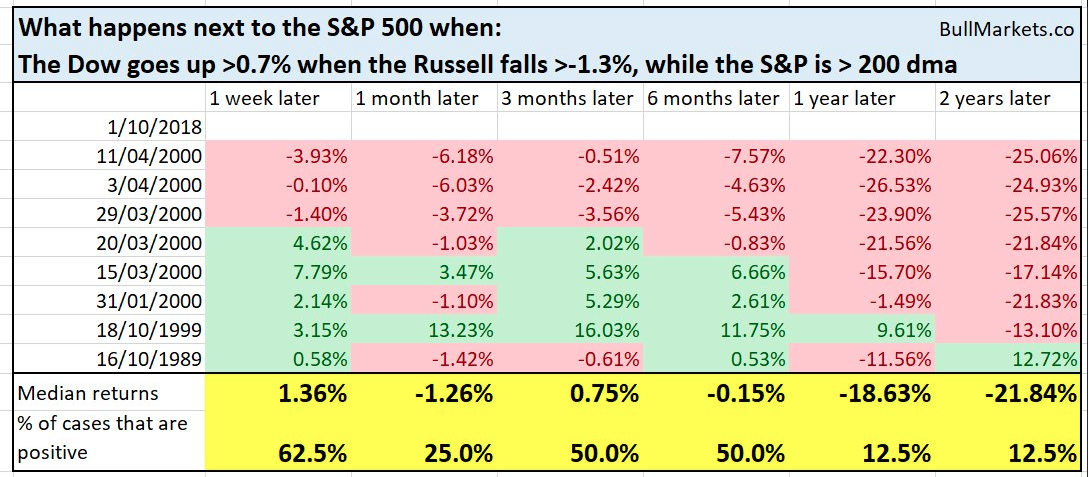 What happens next to the S&P 500 when:
BullMarkets.co
The Dow goes up >0.7% when the Russell falls >-1.3%, while the S&P is > 200 dma

| | 1 week later | 1 month later | 3 months later | 6 months later | 1 year later | 2 years later |
|---|---|---|---|---|---|---|
| 1/10/2018 | | | | | | |
| 11/04/2000 | -3.93% | -6.18% | -0.51% | -7.57% | -22.30% | -25.06% |
| 3/04/2000 | -0.10% | -6.03% | -2.42% | -4.63% | -26.53% | -24.93% |
| 29/03/2000 | -1.40% | -3.72% | -3.56% | -5.43% | -23.90% | -25.57% |
| 20/03/2000 | 4.62% | -1.03% | 2.02% | -0.83% | -21.56% | -21.84% |
| 15/03/2000 | 7.79% | 3.47% | 5.63% | 6.66% | -15.70% | -17.14% |
| 31/01/2000 | 2.14% | -1.10% | 5.29% | 2.61% | -1.49% | -21.83% |
| 18/10/1999 | 3.15% | 13.23% | 16.03% | 11.75% | 9.61% | -13.10% |
| 16/10/1989 | 0.58% | -1.42% | -0.61% | 0.53% | -11.56% | 12.72% |
| Median returns | 1.36% | -1.26% | 0.75% | -0.15% | -18.63% | -21.84% |
| % of cases that are positive | 62.5% | 25.0% | 50.0% | 50.0% | 12.5% | 12.5% |